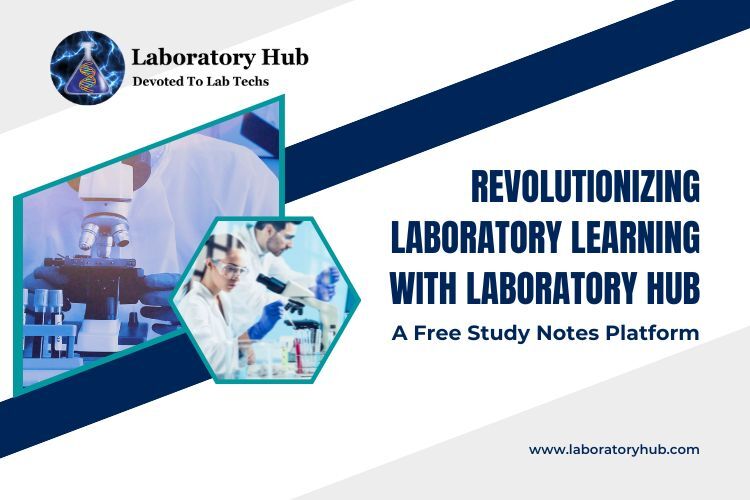 Laboratory Hub
Devoted To Lab Techs

REVOLUTIONIZING LABORATORY LEARNING WITH LABORATORY HUB

A Free Study Notes Platform

www.laboratoryhub.com